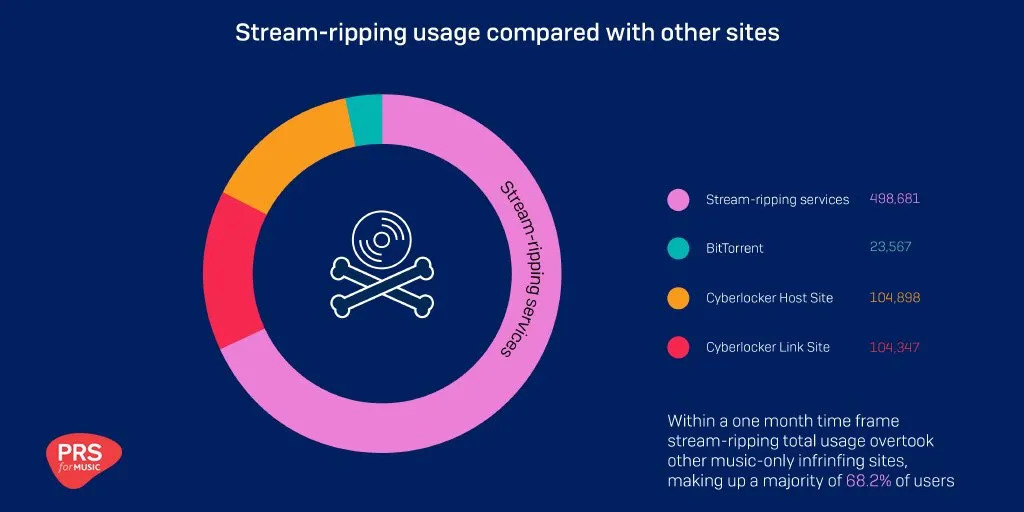 Stream-ripping usage compared with other sites

Stream-ripping services

Stream-ripping services 498,681

BitTorrent 23,567

Cyberlocker Host Site 104,898

Cyberlocker Link Site 104,347

Within a one month time frame stream-ripping total usage overtook other music-only infrinfing sites, making up a majority of 68.2% of users

PRS for MUSIC